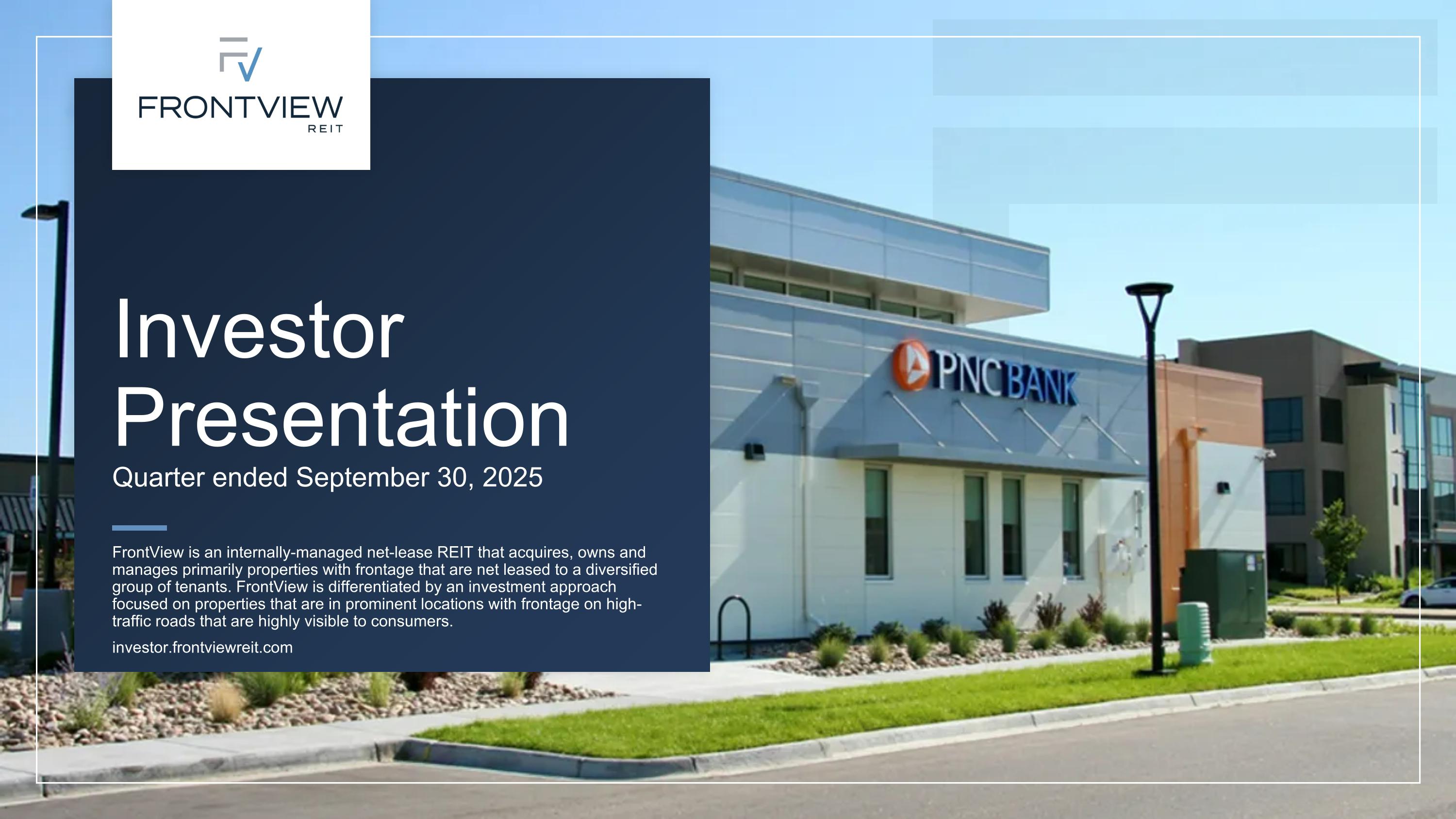 FRONTVIEW
REIT

Investor Presentation

Quarter ended September 30, 2025

FrontView is an internally-managed net-lease REIT that acquires, owns and manages primarily properties with frontage that are net leased to a diversified group of tenants. FrontView is differentiated by an investment approach focused on properties that are in prominent locations with frontage on high-traffic roads that are highly visible to consumers.

investor.frontviewreit.com

PNC BANK